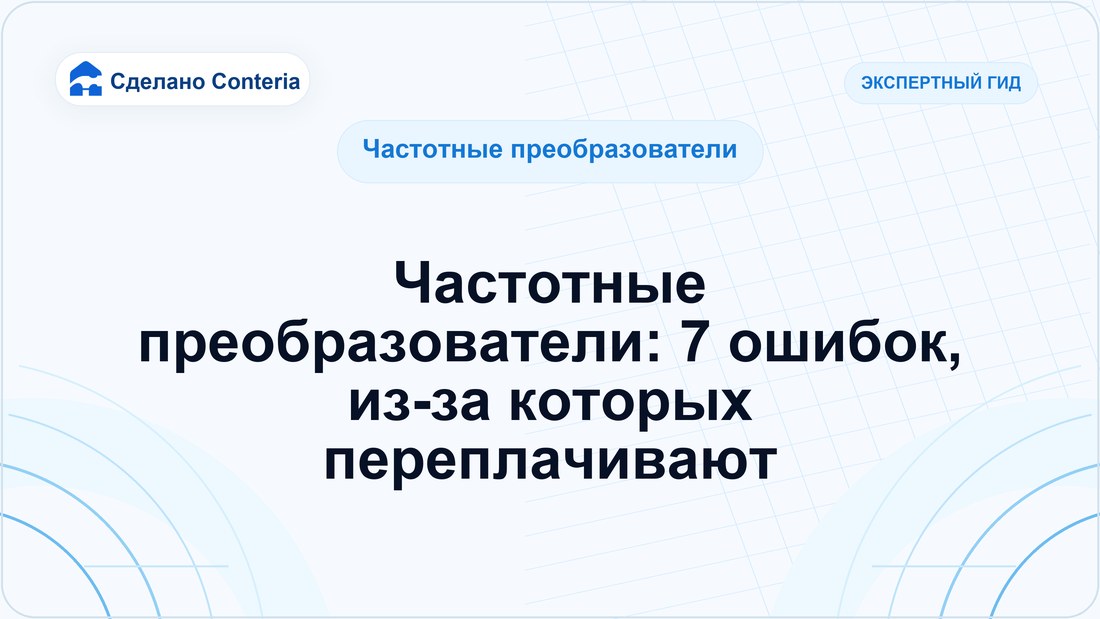 Сделано Conteria

ЭКСПЕРТНЫЙ ГИД

Частотные преобразователи

Частотные преобразователи: 7 ошибок, из-за которых переплачивают